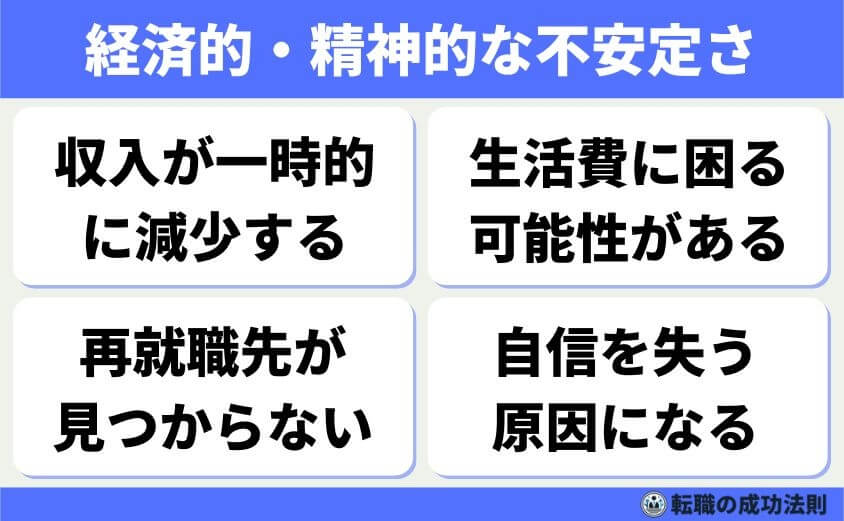 経済的・精神的な不安定さ

収入が一時的に減少する

生活費に困る可能性がある

再就職先が見つからない

自信を失う原因になる

転職の成功法則